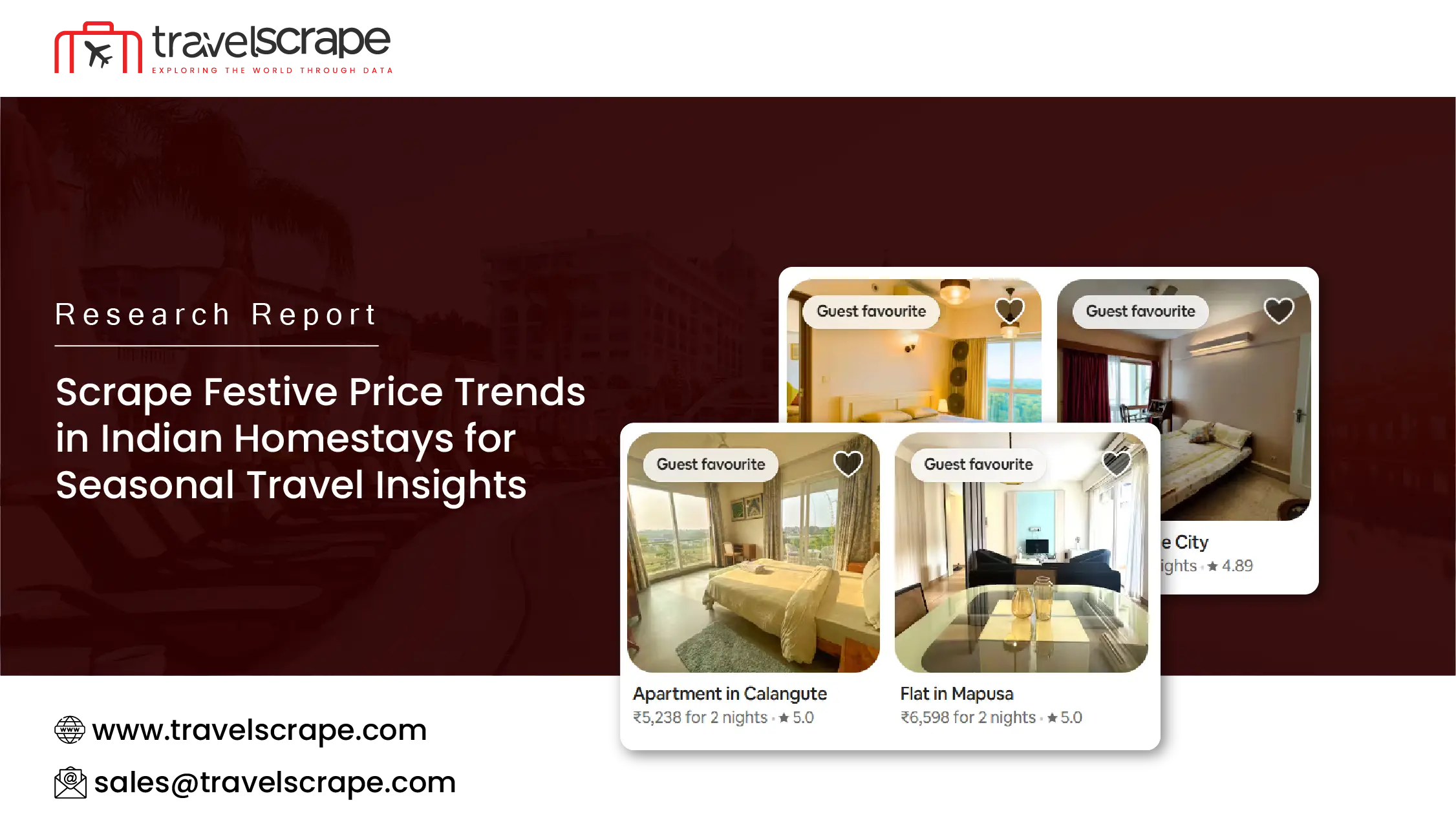 travelscrape
EXPLORING THE WORLD THROUGH DATA

Research Report

Scrape Festive Price Trends in Indian Homestays for Seasonal Travel Insights

Guest favourite

Guest favourite

e City
ights · ★ 4.89

Guest favourite

Guest favourite

Apartment in Calangute
₹5,238 for 2 nights · ★ 5.0

Flat in Mapusa
₹6,598 for 2 nights · ★ 5.0

www.travelscrape.com

sales@travelscrape.com